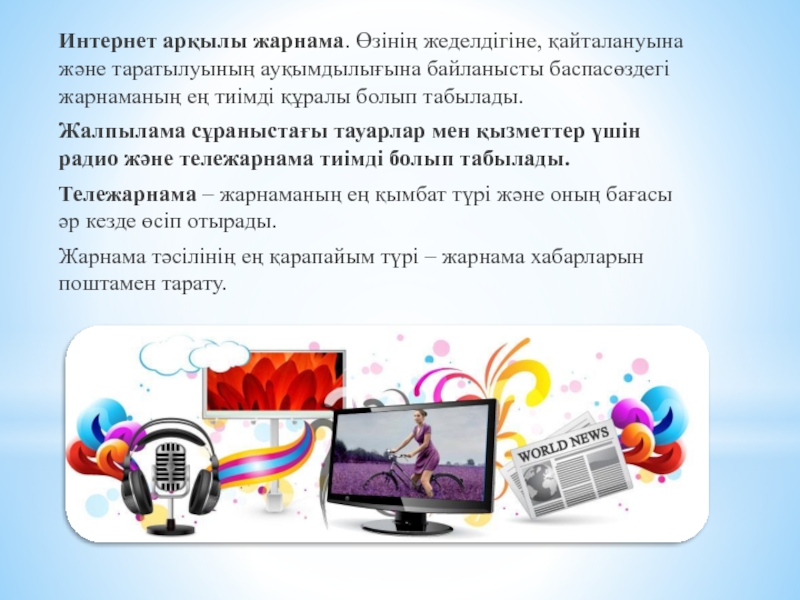 Интернет арқылы жарнама. Өзінің жеделдігіне, қайталануына және таратылуының ауқымдылығына байланысты баспасөздегі жарнаманың ең тиімді құралы болып табылады.

Жалпылама сұраныстағы тауарлар мен қызметтер үшін радио және тележарнама тиімді болып табылады.

Тележарнама – жарнаманың ең қымбат түрі және оның бағасы әр кезде өсіп отырады.

Жарнама тәсілінің ең қарапайым түрі – жарнама хабарларын поштамен тарату.

WORLD NEWS